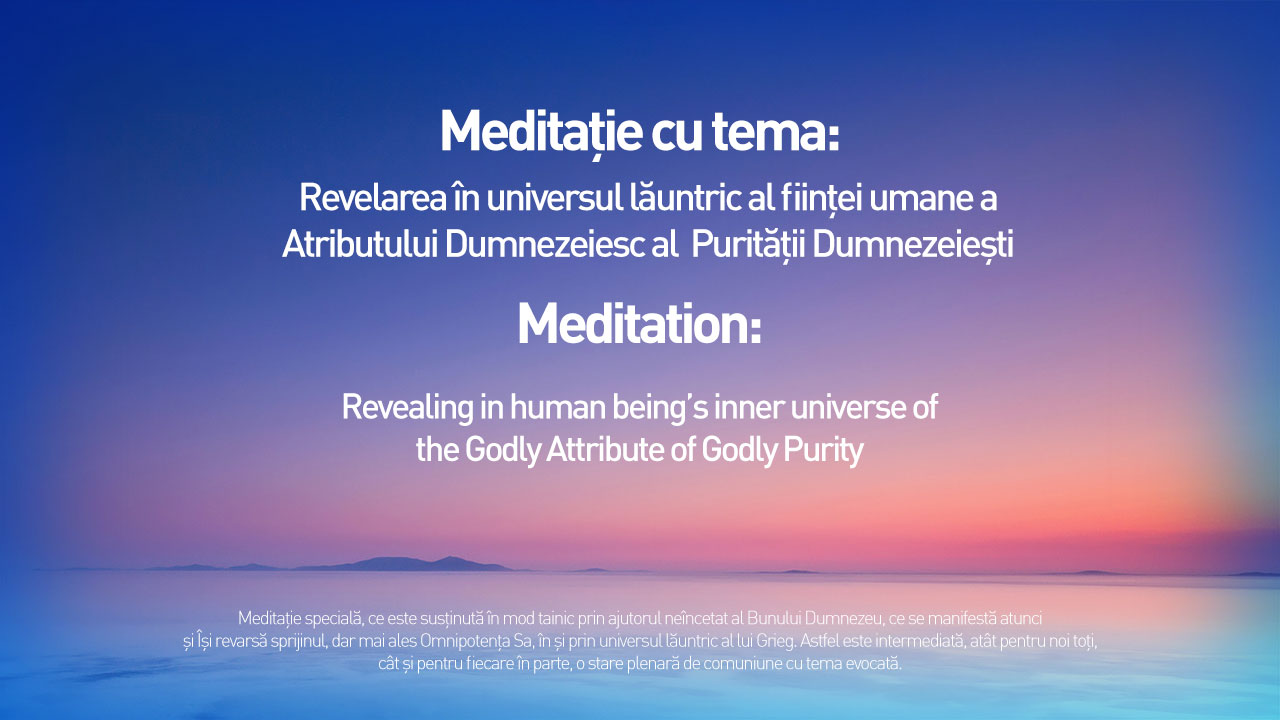 Meditație cu tema:

Revelarea în universul lăuntric al ființei umane a Atributului Dumnezeiesc al  Purității Dumnezeiești

Meditation:

Revealing in human being's inner universe of the Godly Attribute of Godly Purity

Meditație specială, ce este susținută în mod tainic prin ajutorul neîncetat al Bunului Dumnezeu, ce se manifestă atunci și Își revarsă sprijinul, dar mai ales Omnipotența Sa, în și prin universul lăuntric al lui Grieg. Astfel este intermediată, atât pentru noi toți, cât și pentru fiecare în parte, o stare plenară de comuniune cu tema evocată.